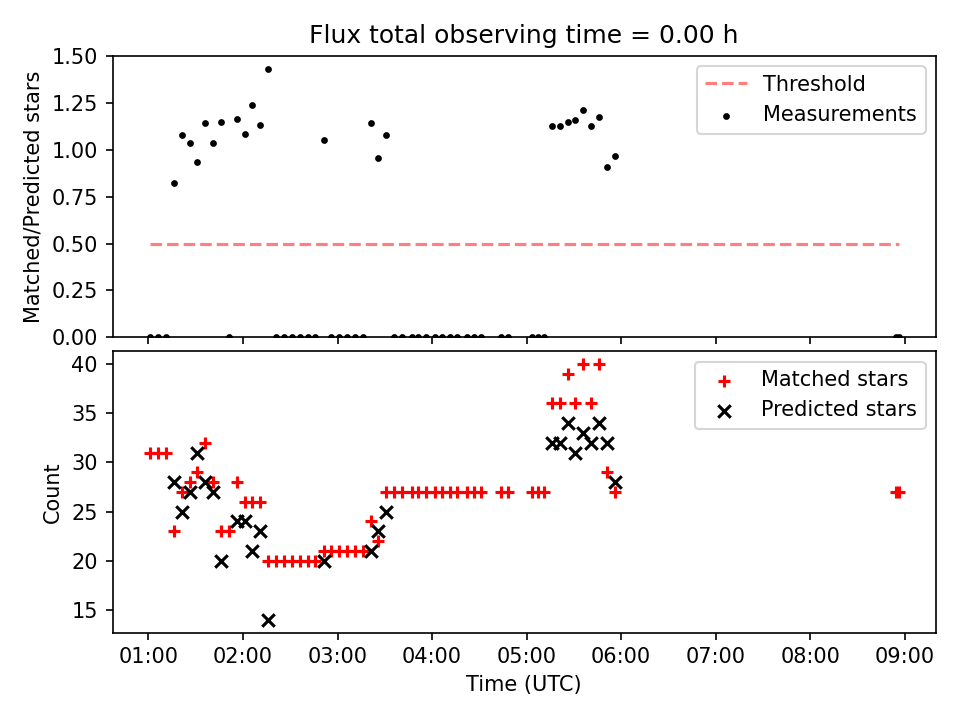 Flux total observing time = 0.00 h

Matched/Predicted stars

1.50
1.25
1.00
0.75
0.50
0.25
0.00

Threshold
Measurements

Count

40
35
30
25
20
15

Matched stars
Predicted stars

01:00 02:00 03:00 04:00 05:00 06:00 07:00 08:00 09:00

Time (UTC)